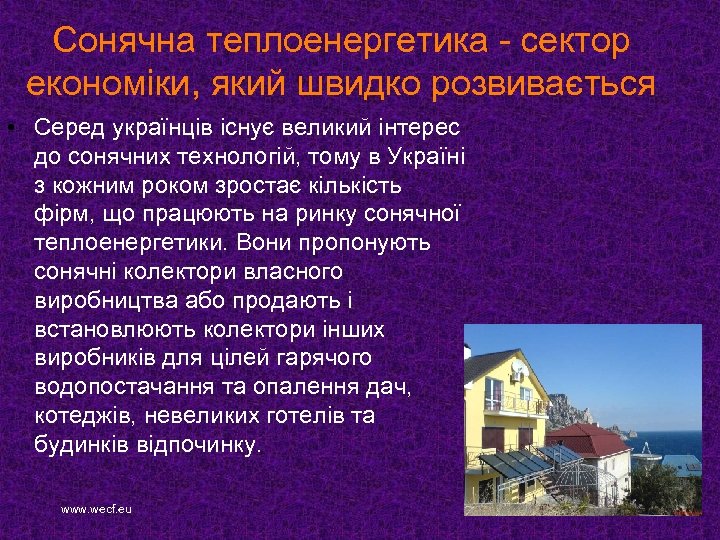 Сонячна теплоенергетика - сектор економіки, який швидко розвивається

• Серед українців існує великий інтерес до сонячних технологій, тому в Україні з кожним роком зростає кількість фірм, що працюють на ринку сонячної теплоенергетики. Вони пропонують сонячні колектори власного виробництва або продають і встановлюють колектори інших виробників для цілей гарячого водопостачання та опалення дач, котеджів, невеликих готелів та будинків відпочинку.

www.wecf.eu